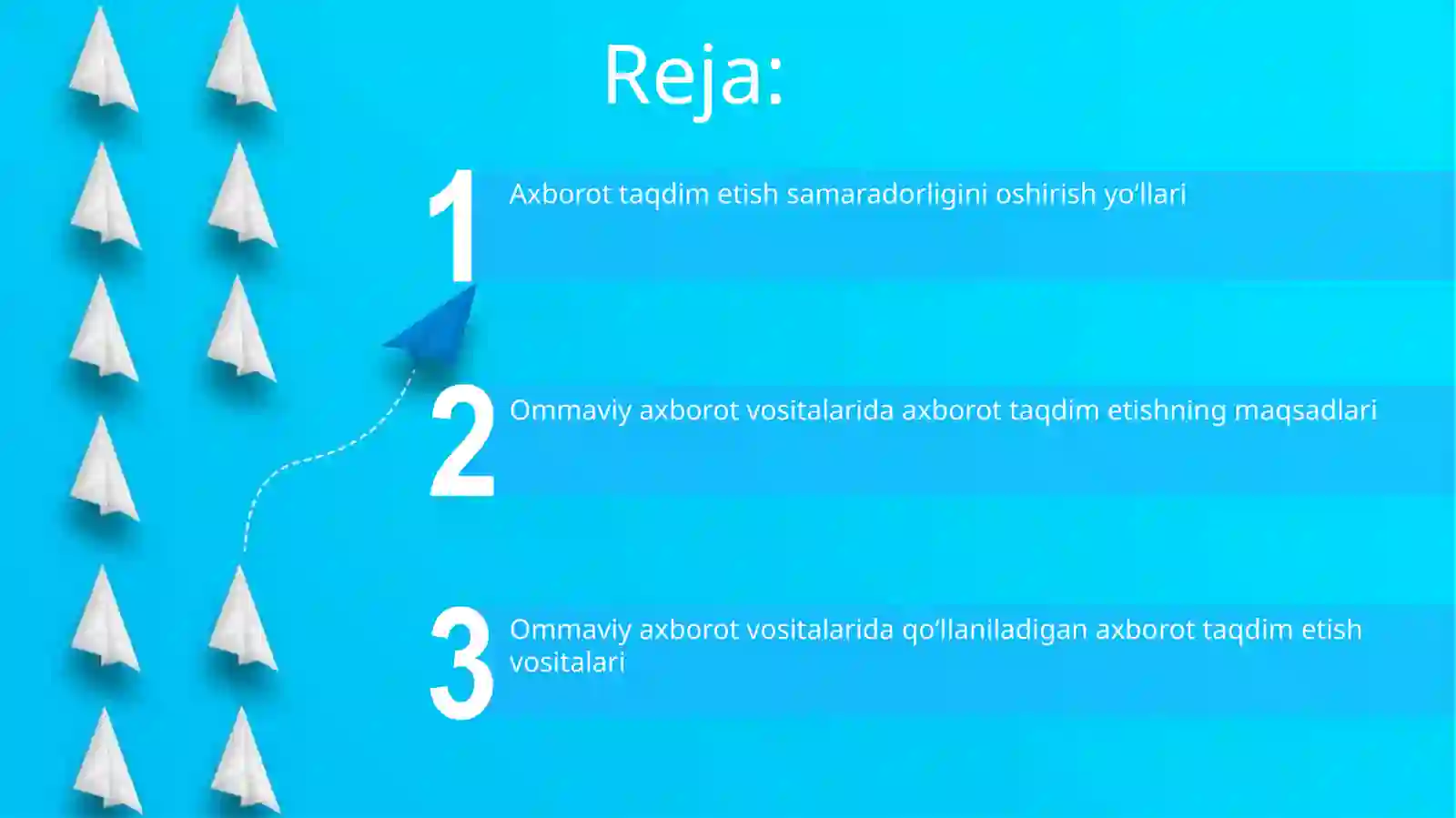 Reja:

1 Axborot taqdim etish samaradorligini oshirish yo‘llari

2 Ommaviy axborot vositalarida axborot taqdim etishning maqsadlari

3 Ommaviy axborot vositalarida qo‘llaniladigan axborot taqdim etish vositalari